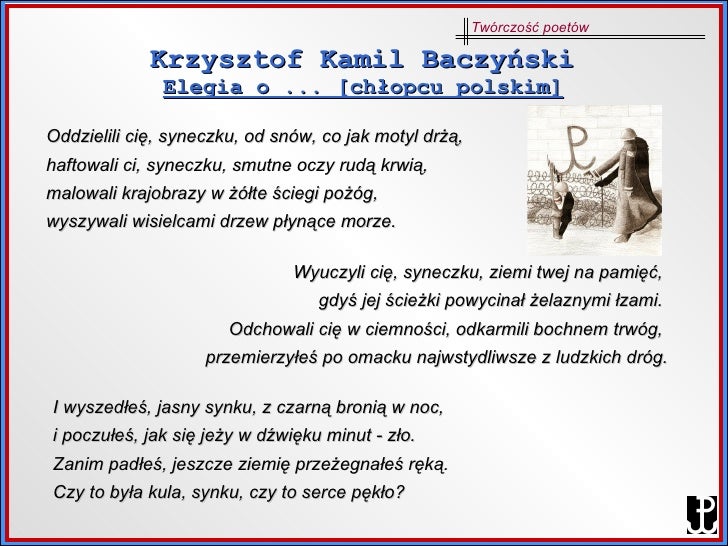 Twórczość poetów

Krzysztof Kamil Baczyński
Elegia o ... [chłopcu polskim]

Oddzielili cię, syneczku, od snów, co jak motyl drżą,
haftowali ci, syneczku, smutne oczy rudą krwią,
malowali krajobrazy w żółte ściegi pożóg,
wyszywali wisielcami drzew płynące morze.

Wyuczyli cię, syneczku, ziemi twej na pamięć,
gdyś jej ścieżki powycinał żelaznymi łzami.
Odchowali cię w ciemności, odkarmili bochnem trwóg,
przemierzyłeś po omacku najwstydliwsze z ludzkich dróg.

I wyszedłeś, jasny synku, z czarną bronią w noc,
i poczułeś, jak się jeży w dźwięku minut - zło.
Zanim padłeś, jeszcze ziemię przeżegnałeś ręką.
Czy to była kula, synku, czy to serce pękło?